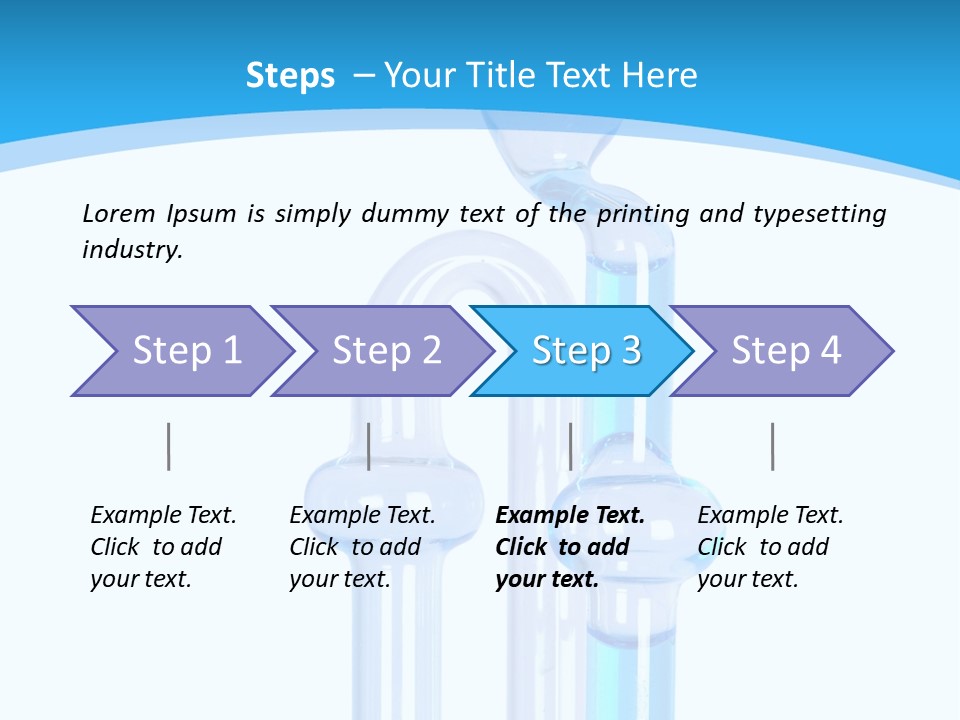 Steps – Your Title Text Here

Lorem Ipsum is simply dummy text of the printing and typesetting industry.

Step 1

Step 2

Step 3

Step 4

Example Text. Click to add your text.

Example Text. Click to add your text.

Example Text. Click to add your text.

Example Text. Click to add your text.